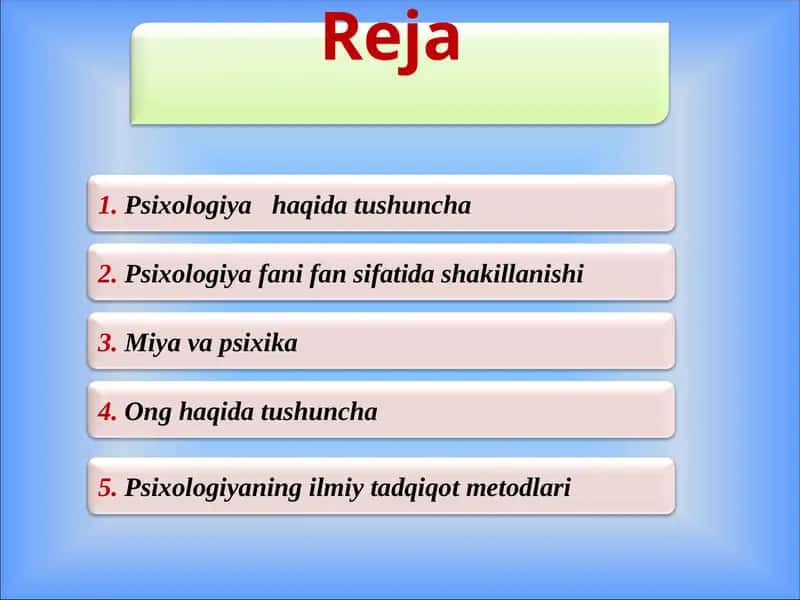 Reja

1. Psixologiya haqida tushuncha

2. Psixologiya fani fan sifatida shakillanishi

3. Miya va psixika

4. Ong haqida tushuncha

5. Psixologiyaning ilmiy tadqiqot metodlari